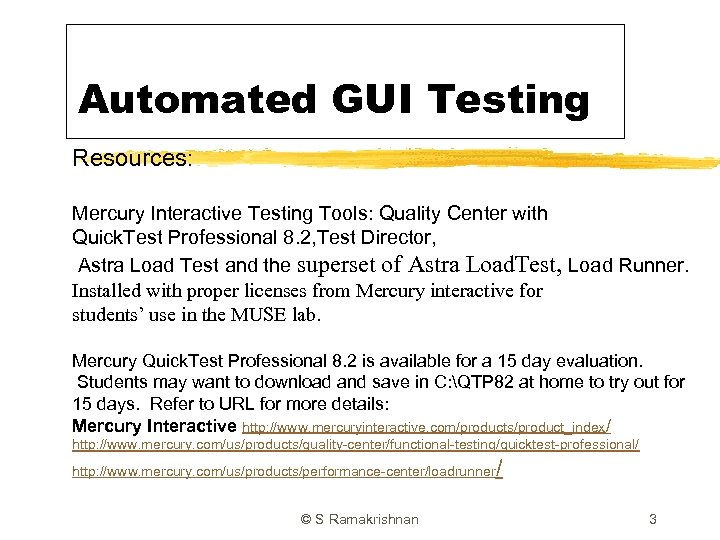 Automated GUI Testing

Resources:

Mercury Interactive Testing Tools: Quality Center with QuickTest Professional 8.2,Test Director, Astra Load Test and the superset of Astra LoadTest, Load Runner. Installed with proper licenses from Mercury interactive for students' use in the MUSE lab.

Mercury QuickTest Professional 8.2 is available for a 15 day evaluation. Students may want to download and save in C:\QTP82 at home to try out for 15 days. Refer to URL for more details:
Mercury Interactive http://www.mercuryinteractive.com/products/product_index/
http://www.mercury.com/us/products/quality-center/functional-testing/quicktest-professional/
http://www.mercury.com/us/products/performance-center/loadrunner/

© S Ramakrishnan 3